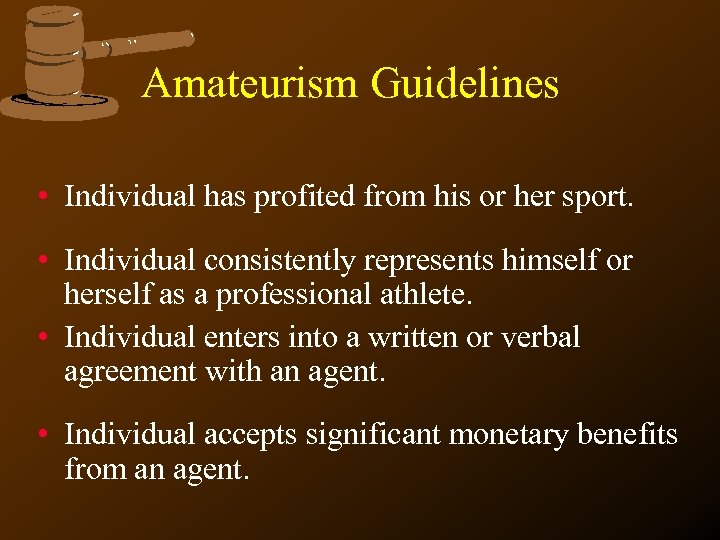 Amateurism Guidelines

• Individual has profited from his or her sport.

• Individual consistently represents himself or herself as a professional athlete.

• Individual enters into a written or verbal agreement with an agent.

• Individual accepts significant monetary benefits from an agent.